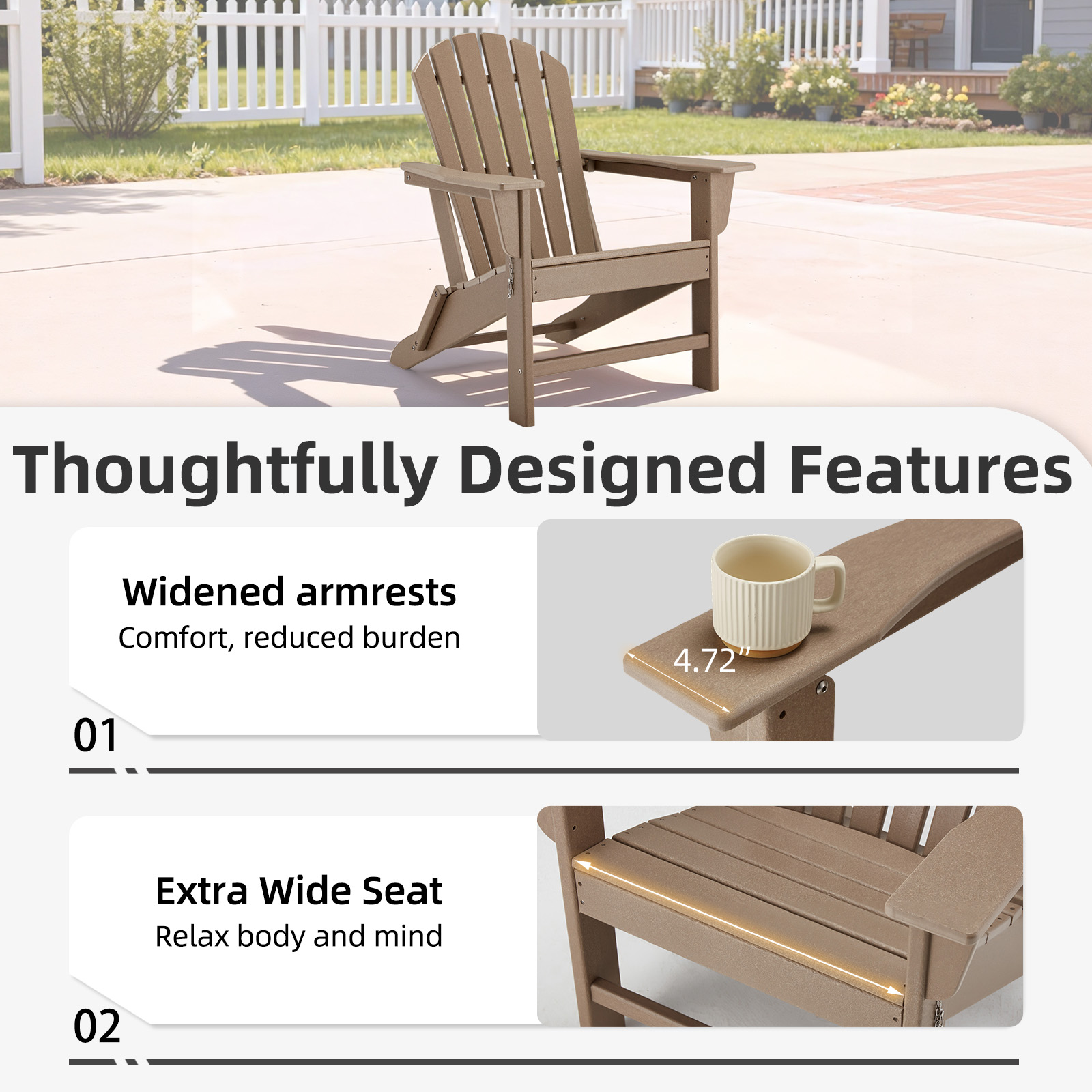 Thoughtfully Designed Features

Widened armrests
Comfort, reduced burden

4.72"

01

Extra Wide Seat
Relax body and mind

02